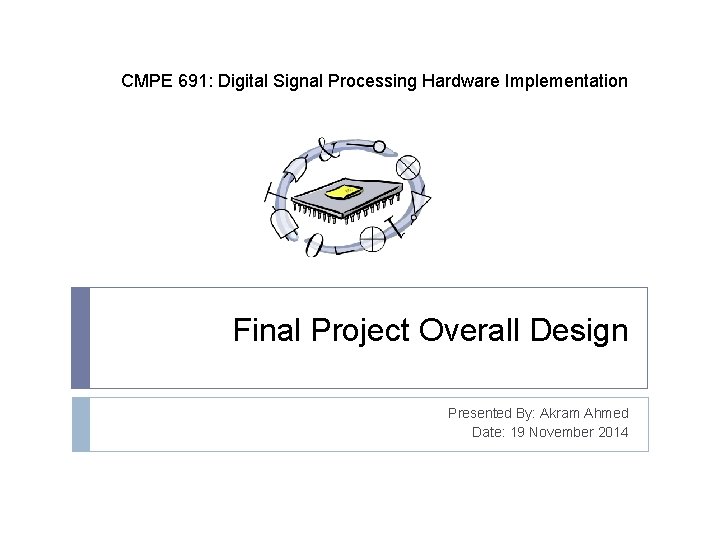 CMPE 691: Digital Signal Processing Hardware Implementation

Final Project Overall Design

Presented By: Akram Ahmed
Date: 19 November 2014